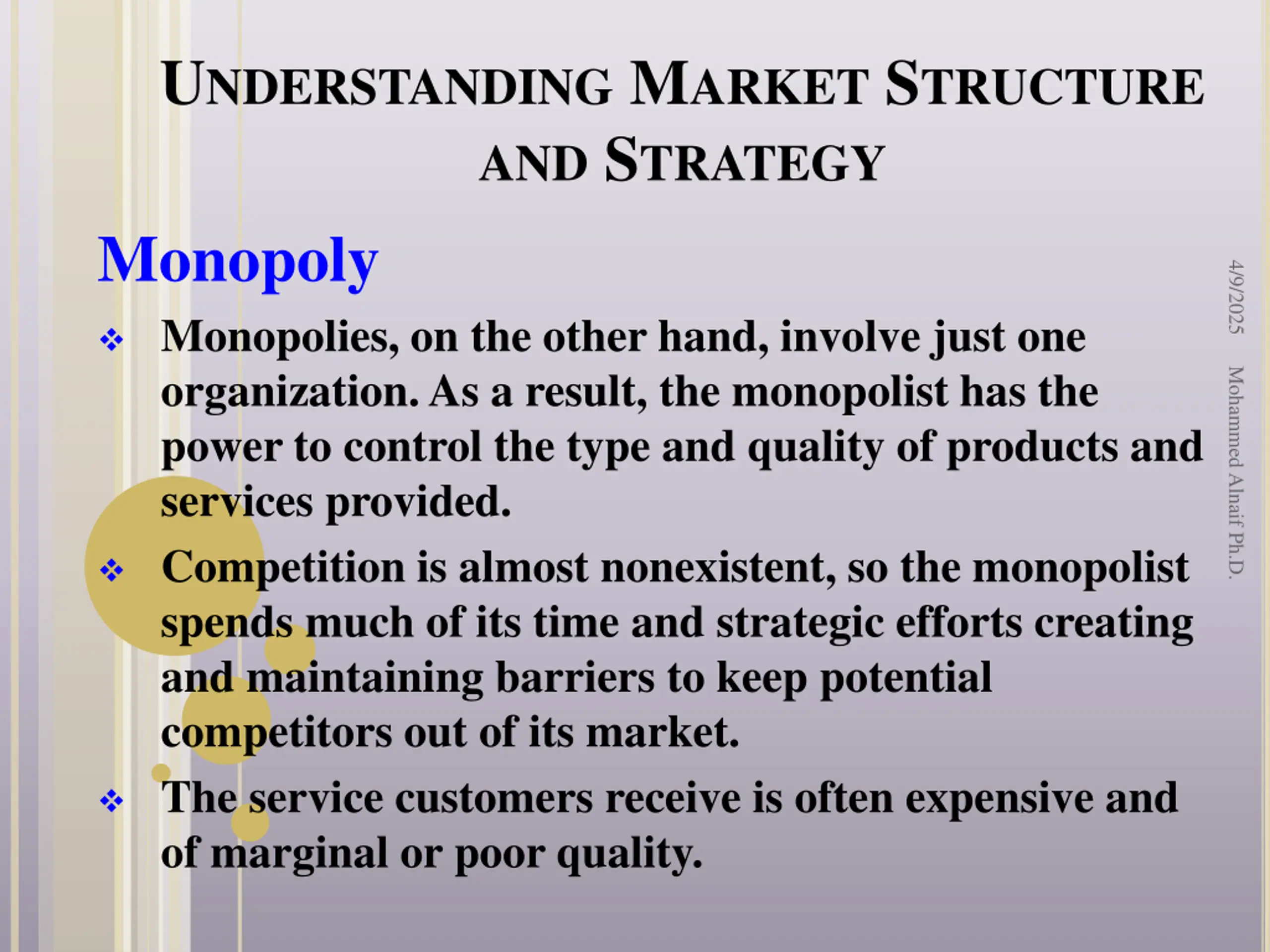 UNDERSTANDING MARKET STRUCTURE AND STRATEGY

Monopoly

❖ Monopolies, on the other hand, involve just one organization. As a result, the monopolist has the power to control the type and quality of products and services provided.

❖ Competition is almost nonexistent, so the monopolist spends much of its time and strategic efforts creating and maintaining barriers to keep potential competitors out of its market.

❖ The service customers receive is often expensive and of marginal or poor quality.

4/9/2025

Mohammed Alnaif Ph.D.